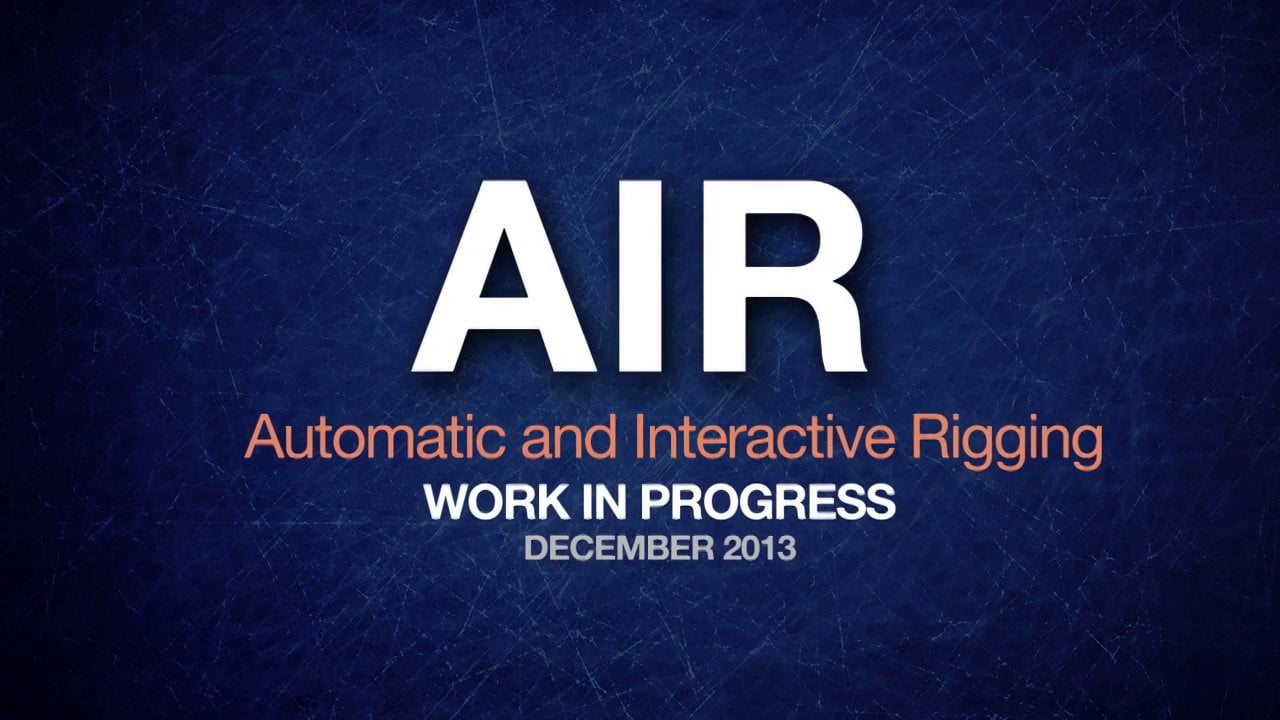 AIR

Automatic and Interactive Rigging

WORK IN PROGRESS

DECEMBER 2013